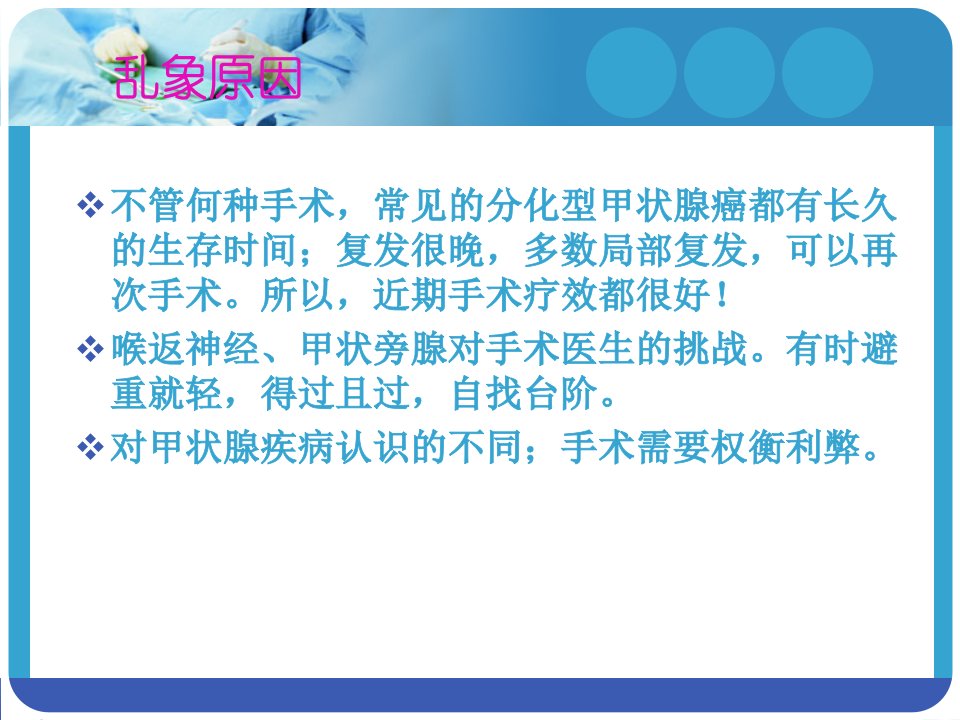 乱象原因

❖ 不管何种手术，常见的分化型甲状腺癌都有长久的生存时间；复发很晚，多数局部复发，可以再次手术。所以，近期手术疗效都很好！

❖ 喉返神经、甲状旁腺对手术医生的挑战。有时避重就轻，得过且过，自找台阶。

❖ 对甲状腺疾病认识的不同；手术需要权衡利弊。